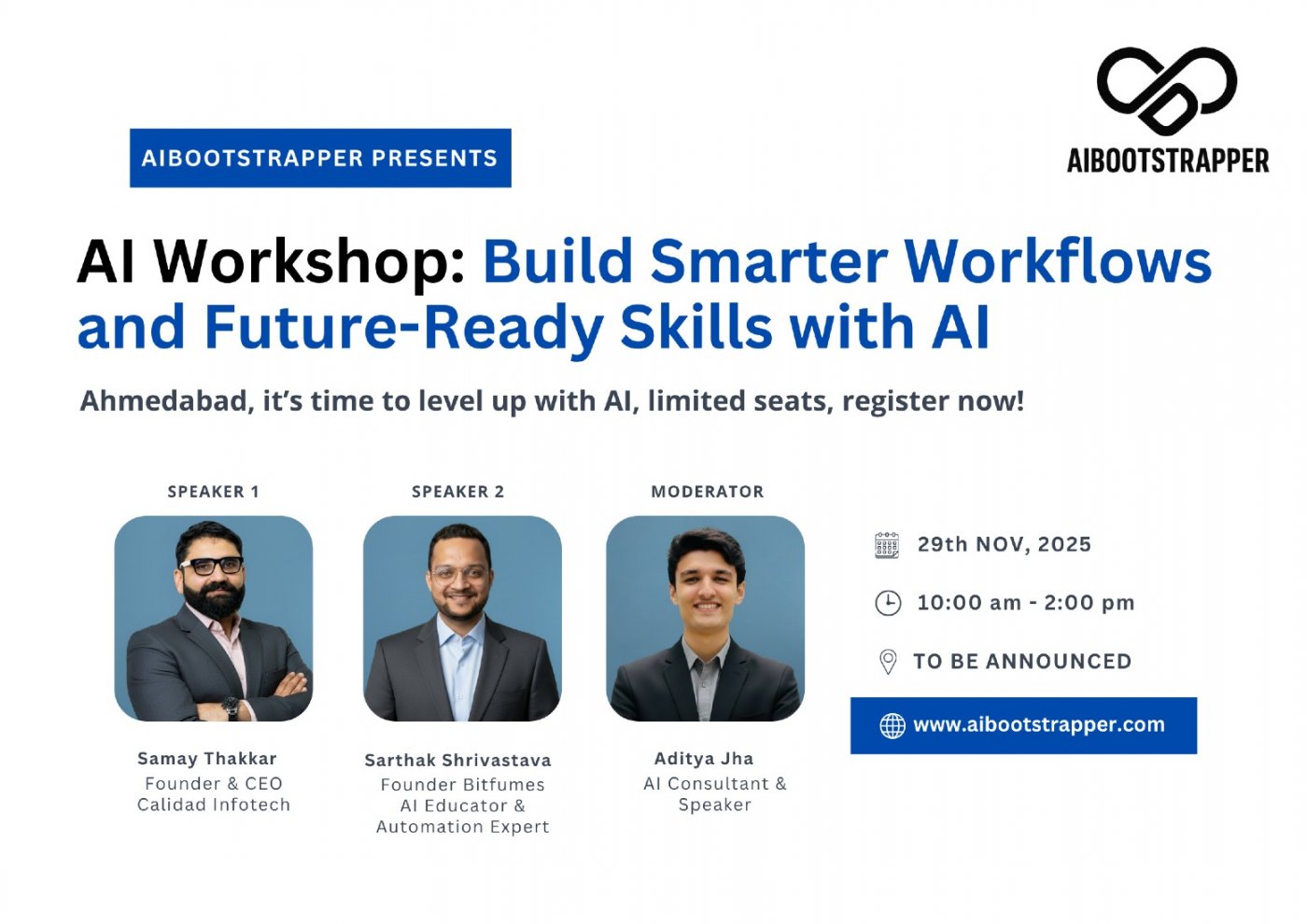 AIBOOTSTRAPPER PRESENTS

AIBOOTSTRAPPER

AI Workshop: Build Smarter Workflows and Future-Ready Skills with AI

Ahmedabad, it's time to level up with AI, limited seats, register now!

SPEAKER 1

Samay Thakkar
Founder & CEO
Calidad Infotech

SPEAKER 2

Sarthak Shrivastava
Founder Bitfumes
AI Educator &
Automation Expert

MODERATOR

Aditya Jha
AI Consultant &
Speaker

29th NOV, 2025

10:00 am - 2:00 pm

TO BE ANNOUNCED

www.aibootstrapper.com